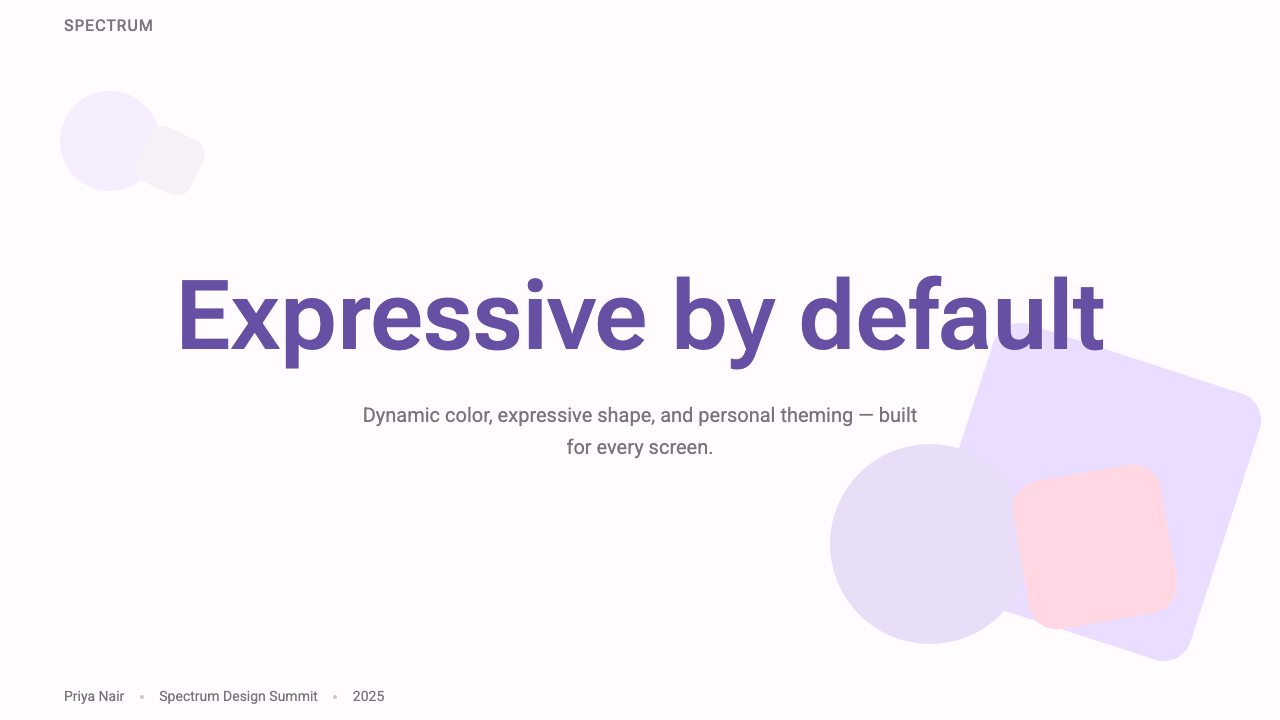 SPECTRUM

Expressive by default

Dynamic color, expressive shape, and personal theming — built for every screen.

Priya Nair • Spectrum Design Summit • 2025